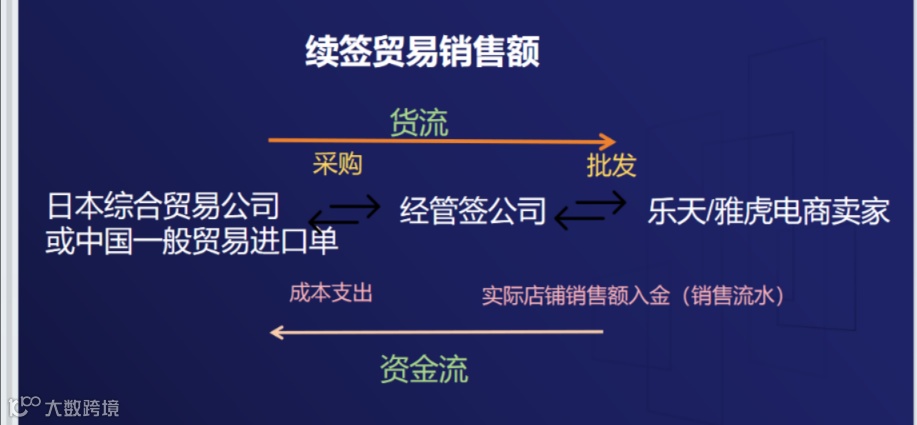 续签贸易销售额

货流

采购

批发

日本综合贸易公司
或中国一般贸易进口单

经管签公司

乐天/雅虎电商卖家

成本支出

实际店铺销售额入金（销售流水）

资金流

大数跨境